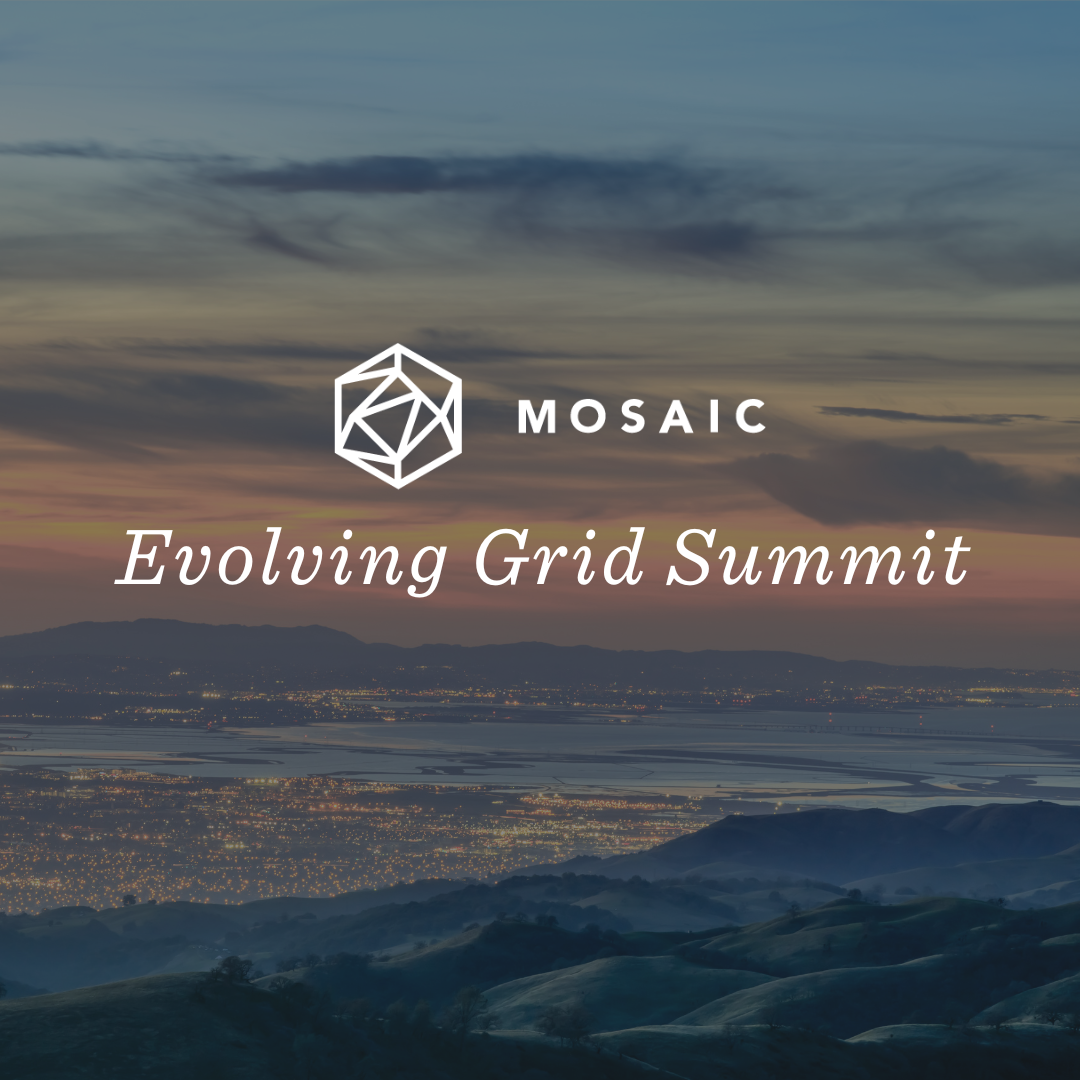 MOSAIC

Evolving Grid Summit